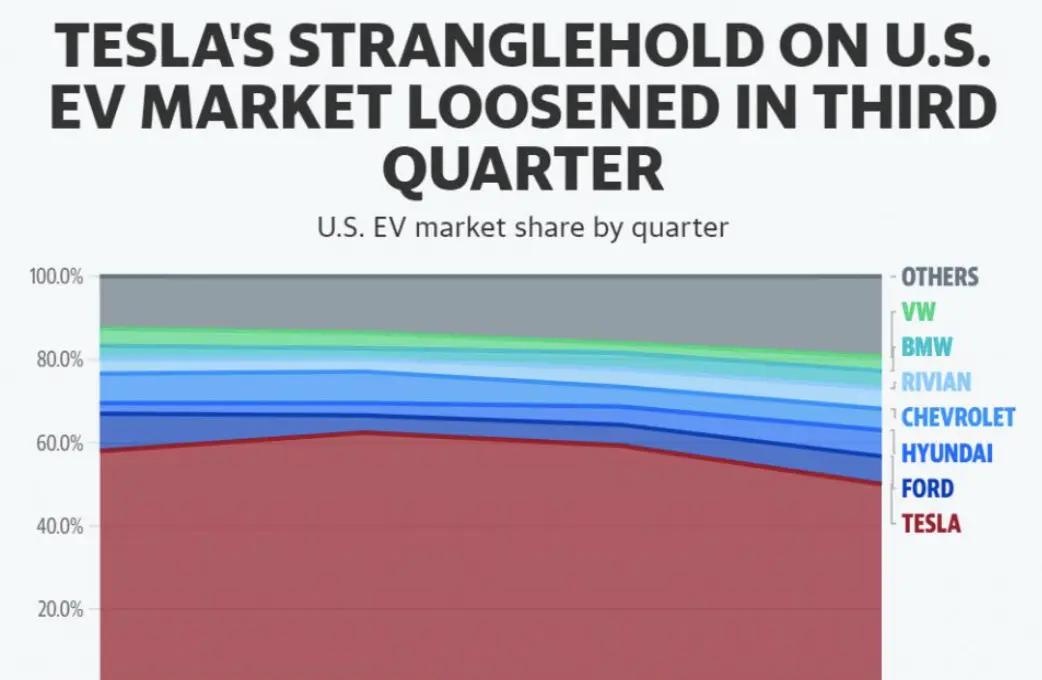 TESLA'S STRANGLEHOLD ON U.S. EV MARKET LOOSENED IN THIRD QUARTER

U.S. EV market share by quarter

100.0%
80.0%
60.0%
40.0%
20.0%

OTHERS
VW
BMW
RIVIAN
CHEVROLET
HYUNDAI
FORD
TESLA